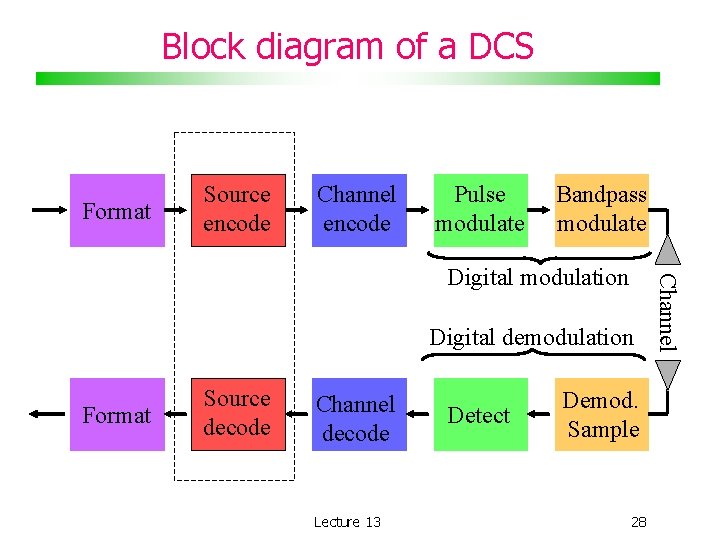 Block diagram of a DCS

Format

Source encode

Channel encode

Pulse modulate

Bandpass modulate

Digital modulation

Channel

Digital demodulation

Format

Source decode

Channel decode

Detect

Demod. Sample

Lecture 13

28